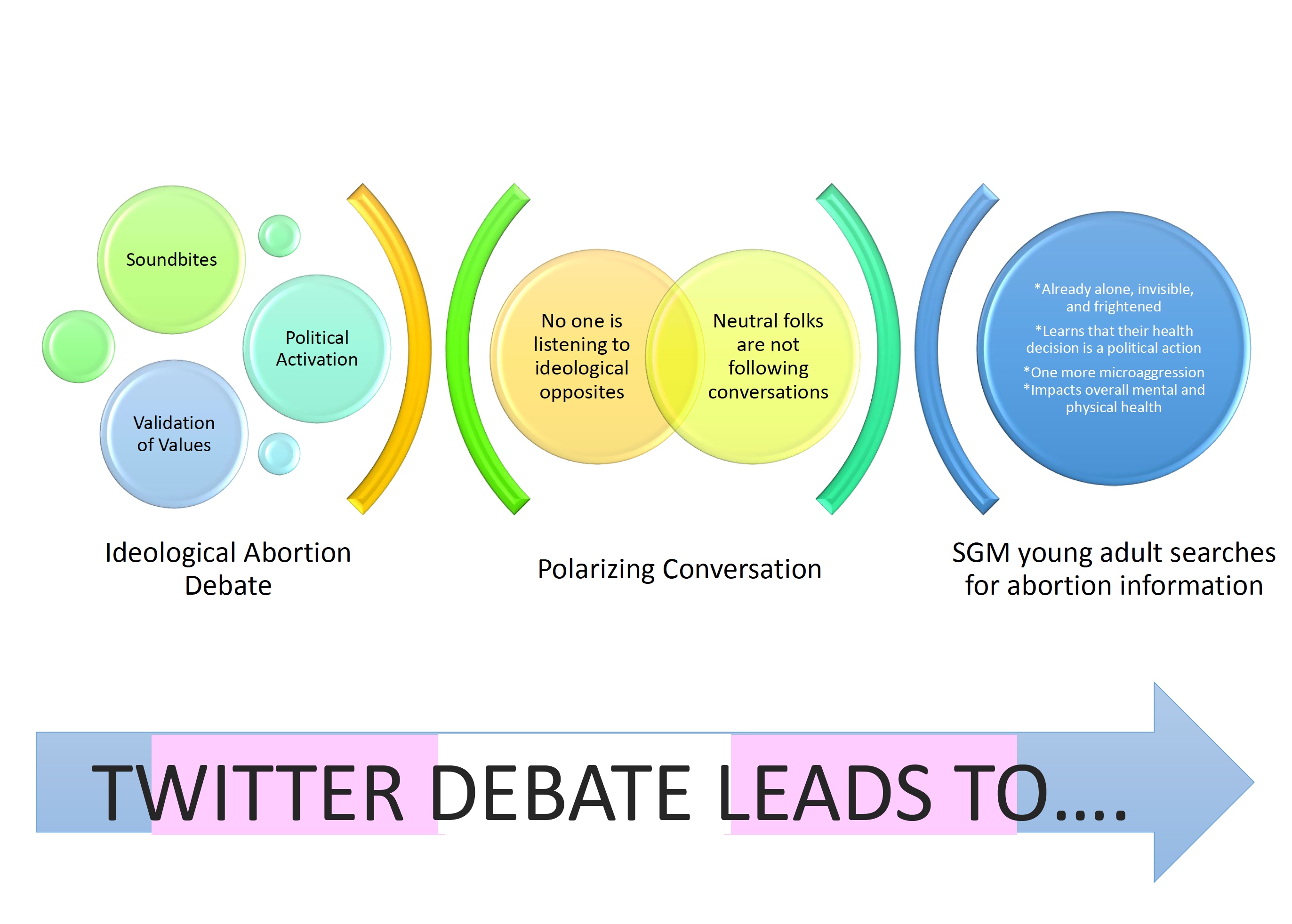 Soundbites

Political Activation

Validation of Values

No one is listening to ideological opposites

Neutral folks are not following conversations

*Already alone, invisible, and frightened

*Learns that their health decision is a political action

*One more microaggression

*Impacts overall mental and physical health

Ideological Abortion Debate

Polarizing Conversation

SGM young adult searches for abortion information

TWITTER DEBATE LEADS TO….